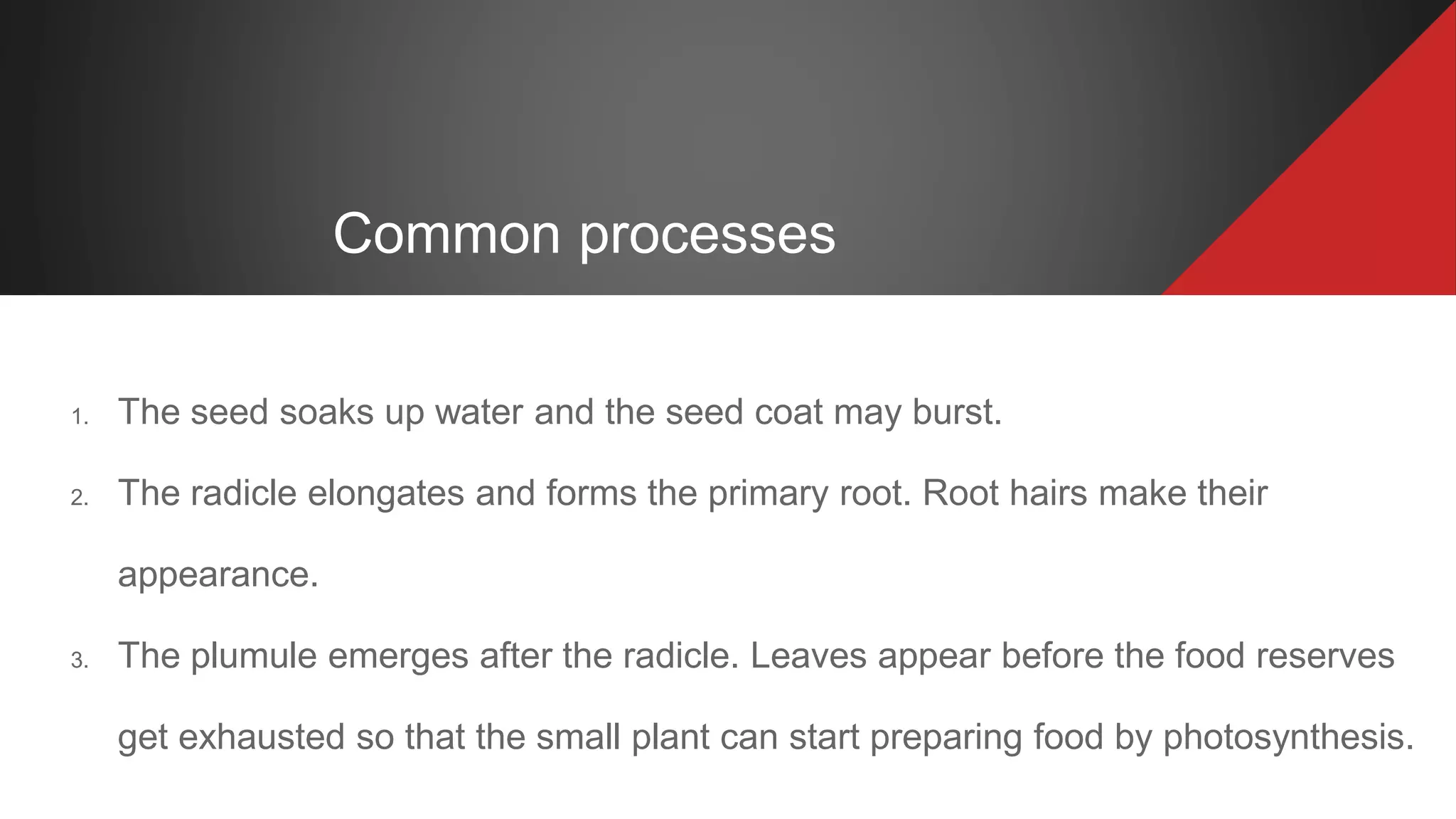 Common processes

1. The seed soaks up water and the seed coat may burst.

2. The radicle elongates and forms the primary root. Root hairs make their appearance.

3. The plumule emerges after the radicle. Leaves appear before the food reserves get exhausted so that the small plant can start preparing food by photosynthesis.